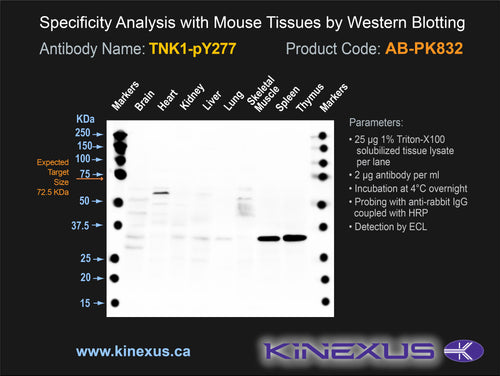 Specificity Analysis with Mouse Tissues by Western Blotting

Antibody Name: TNK1-pY277

Product Code: AB-PK832

Markers Brain Heart Kidney Liver Lung Skeletal Muscle Spleen Thymus Markers

KDa
250
150
100
75
50
37.5
25
20
15

Expected Target Size 72.5 KDa

Parameters:
• 25 µg 1% Triton-X100 solubilized tissue lysate per lane
• 2 µg antibody per ml
• Incubation at 4°C overnight
• Probing with anti-rabbit IgG coupled with HRP
• Detection by ECL

www.kinexus.ca

KINEXUS